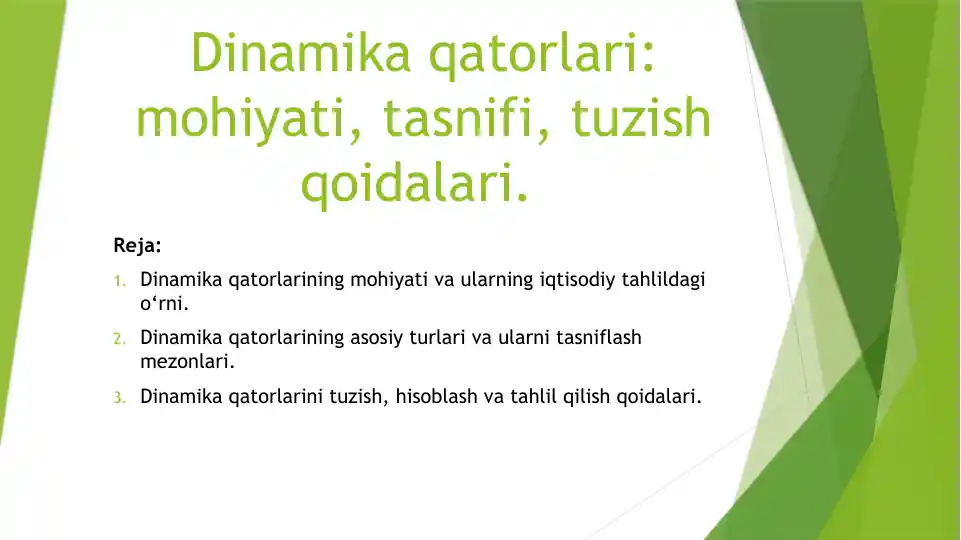 Dinamika qatorlari: mohiyati, tasnifi, tuzish qoidalari.

Reja:

1. Dinamika qatorlarining mohiyati va ularning iqtisodiy tahlildagi o‘rni.
2. Dinamika qatorlarining asosiy turlari va ularni tasniflash mezonlari.
3. Dinamika qatorlarini tuzish, hisoblash va tahlil qilish qoidalari.